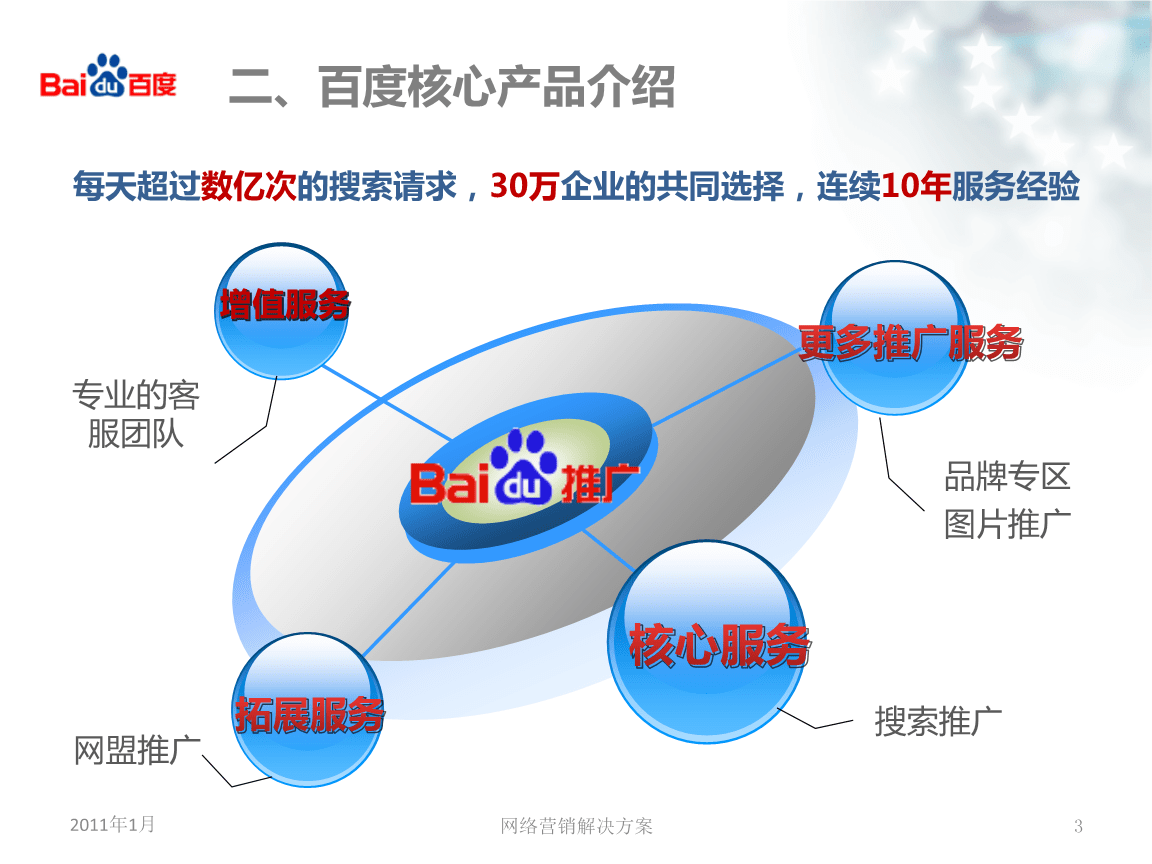 Bai du 百度 二、百度核心产品介绍

每天超过数亿次的搜索请求，30万企业的共同选择，连续10年服务经验

增值服务

专业的客服团队

更多推广服务

品牌专区
图片推广

Bai du 推广

核心服务

搜索推广

拓展服务

网盟推广

2011年1月

网络营销解决方案

3